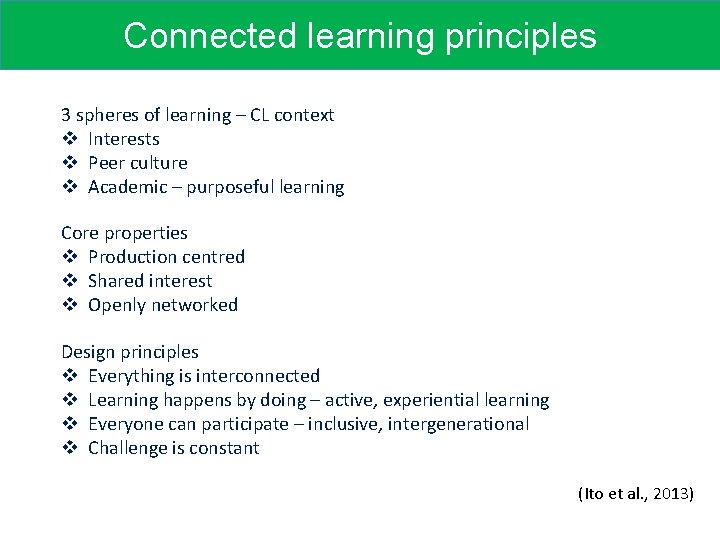 Connected learning principles

3 spheres of learning – CL context
❖ Interests
❖ Peer culture
❖ Academic – purposeful learning

Core properties
❖ Production centred
❖ Shared interest
❖ Openly networked

Design principles
❖ Everything is interconnected
❖ Learning happens by doing – active, experiential learning
❖ Everyone can participate – inclusive, intergenerational
❖ Challenge is constant

(Ito et al., 2013)